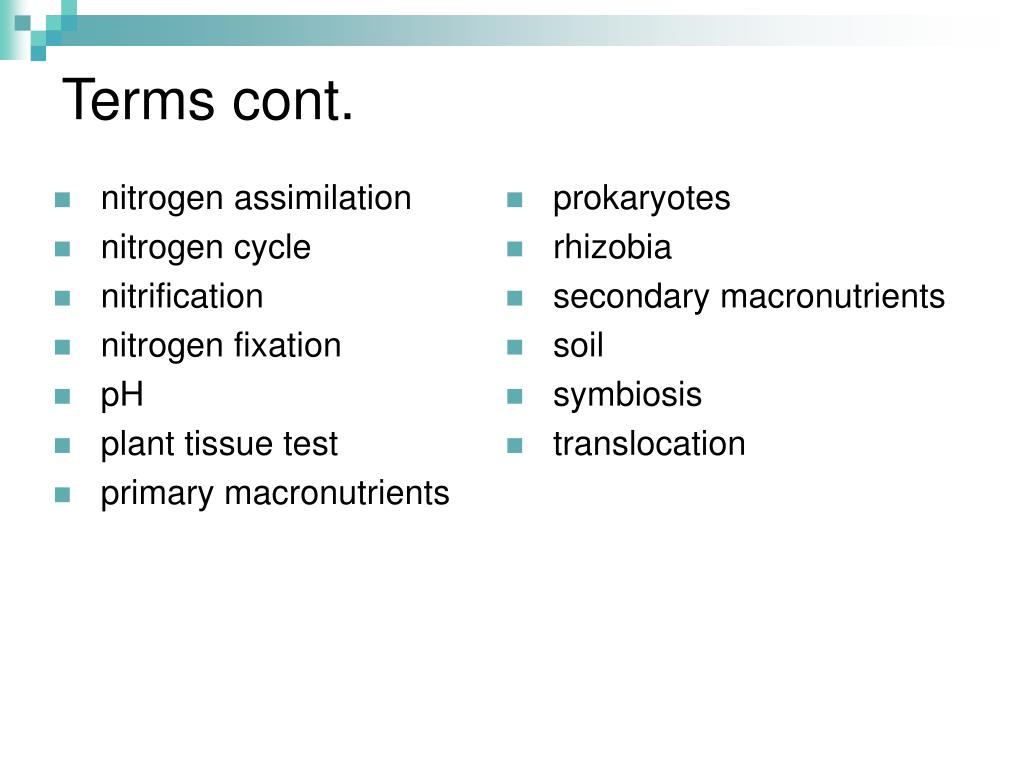 Terms cont.

- nitrogen assimilation
- nitrogen cycle
- nitrification
- nitrogen fixation
- pH
- plant tissue test
- primary macronutrients

- prokaryotes
- rhizobia
- secondary macronutrients
- soil
- symbiosis
- translocation